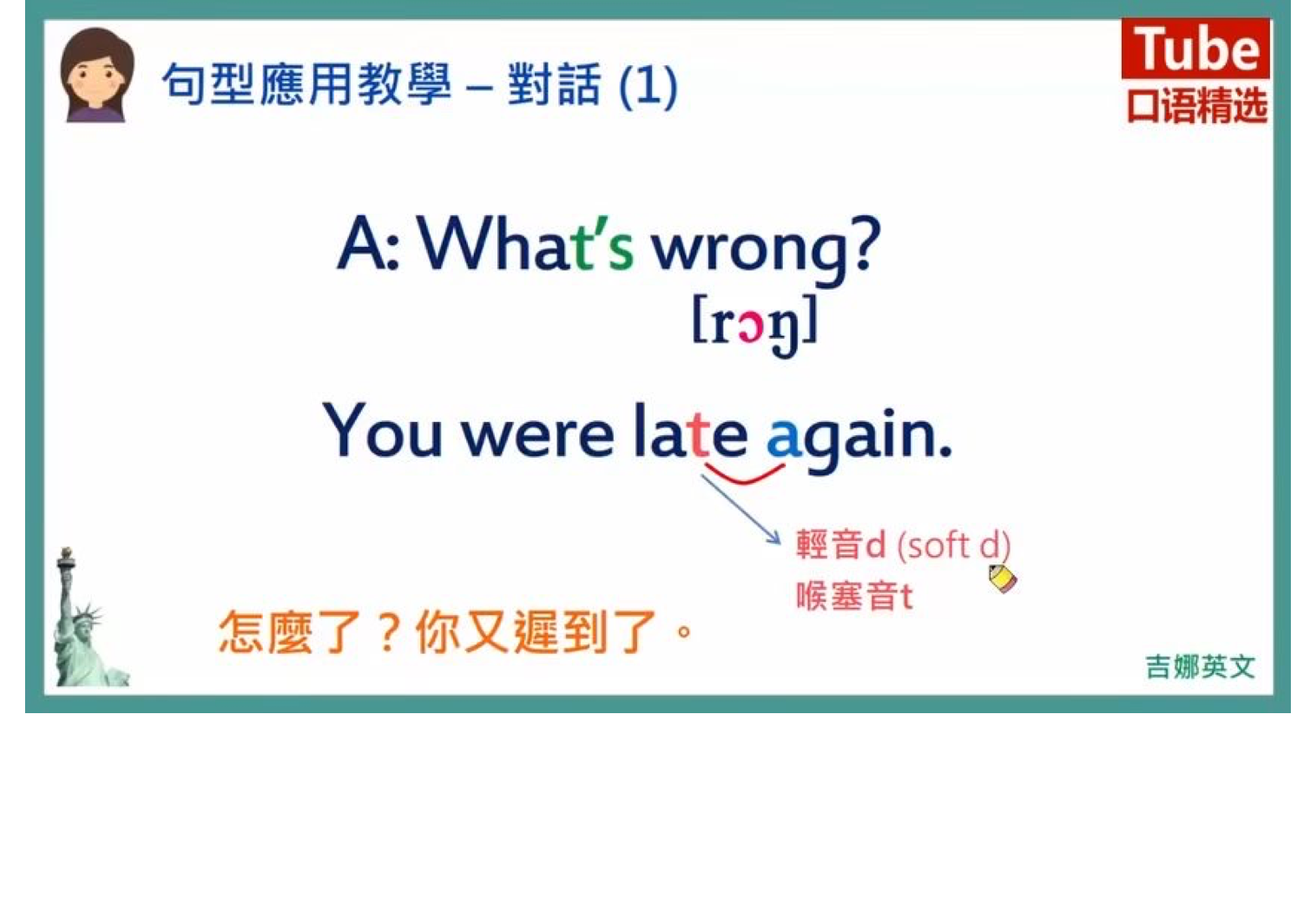 句型應用教學 – 對話 (1)

Tube
口语精选

A: What's wrong?
[rɔŋ]

You were late again.

輕音d (soft d)
喉塞音t

怎麼了？你又遲到了。

吉娜英文